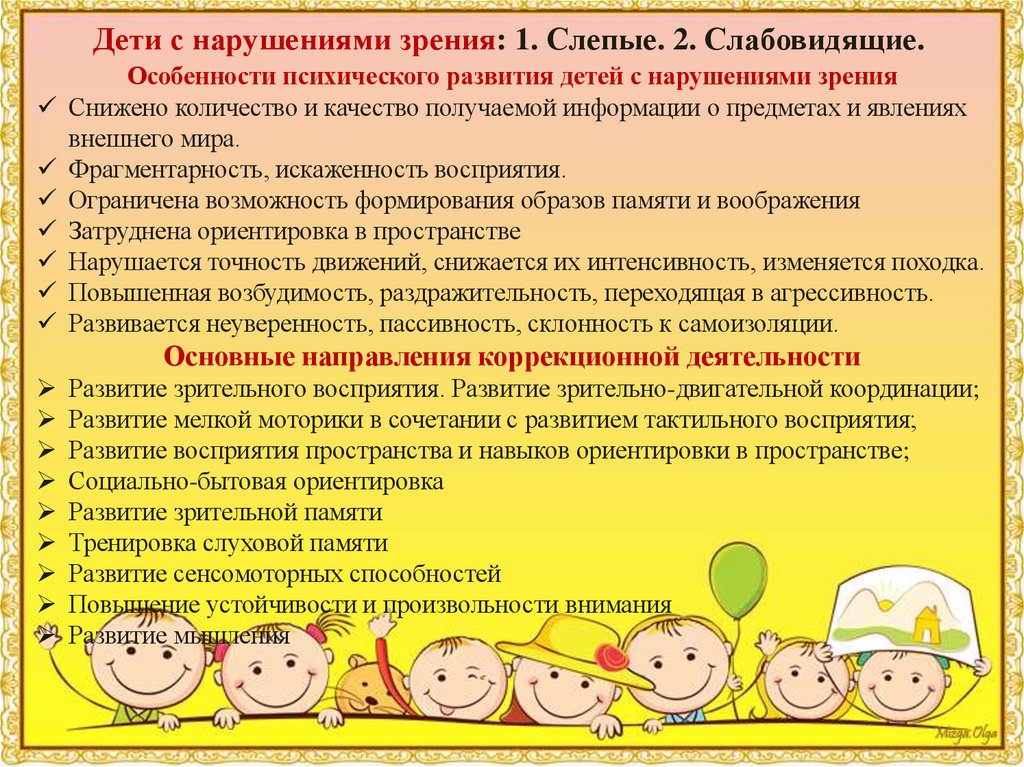 Дети с нарушениями зрения: 1. Слепые. 2. Слабовидящие.

Особенности психического развития детей с нарушениями зрения

✓ Снижено количество и качество получаемой информации о предметах и явлениях внешнего мира.
✓ Фрагментарность, искаженность восприятия.
✓ Ограничена возможность формирования образов памяти и воображения
✓ Затруднена ориентировка в пространстве
✓ Нарушается точность движений, снижается их интенсивность, изменяется походка.
✓ Повышенная возбудимость, раздражительность, переходящая в агрессивность.
✓ Развивается неуверенность, пассивность, склонность к самоизоляции.

Основные направления коррекционной деятельности

➢ Развитие зрительного восприятия. Развитие зрительно-двигательной координации;
➢ Развитие мелкой моторики в сочетании с развитием тактильного восприятия;
➢ Развитие восприятия пространства и навыков ориентировки в пространстве;
➢ Социально-бытовая ориентировка
➢ Развитие зрительной памяти
➢ Тренировка слуховой памяти
➢ Развитие сенсомоторных способностей
➢ Повышение устойчивости и произвольности внимания
➢ Развитие мышления

Mega Olga